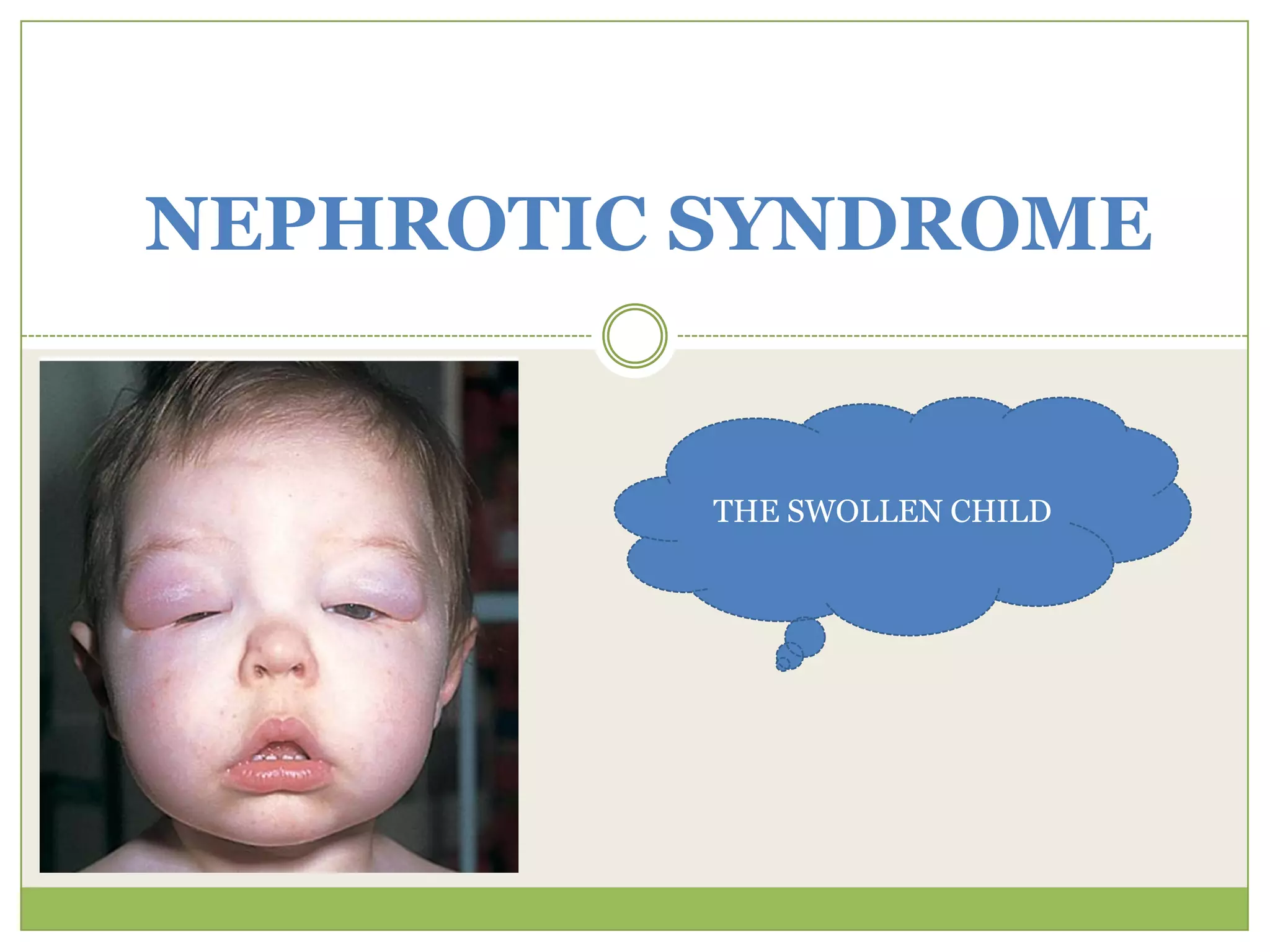 NEPHROTIC SYNDROME

THE SWOLLEN CHILD